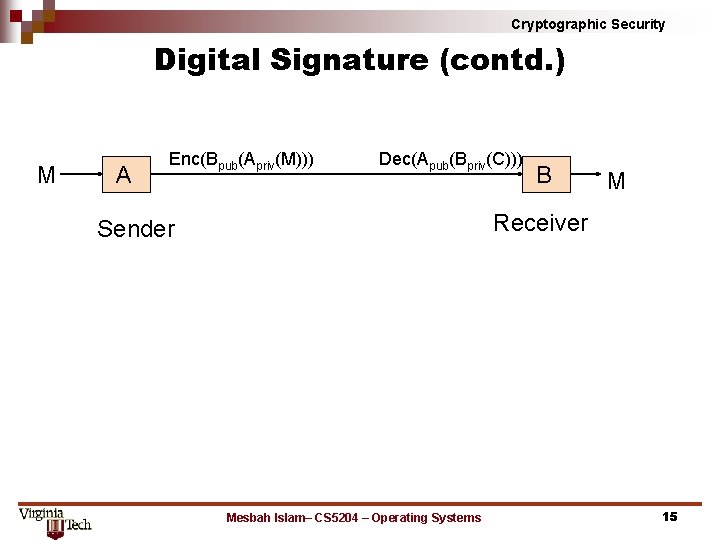 Cryptographic Security

Digital Signature (contd.)

M

A

$Enc(B_{pub}(A_{priv}(M)))$

$Dec(A_{pub}(B_{priv}(C)))$

B

M

Sender

Receiver

Virginia Tech

Mesbah Islam– CS5204 – Operating Systems

15